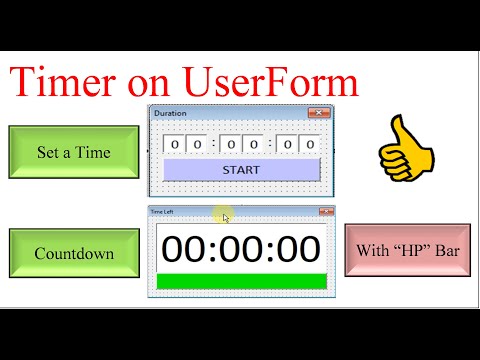 Timer on UserForm

Set a Time

Duration

0 0 : 0 0 : 0 0

START

Countdown

Time Left

00:00:00

With “HP” Bar